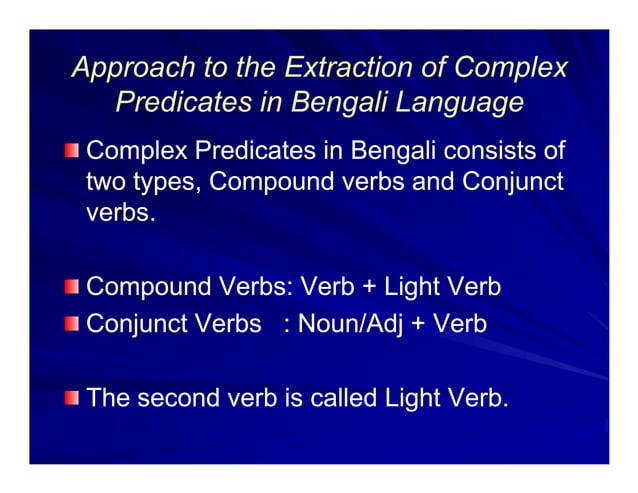 Approach to the Extraction of Complex Predicates in Bengali Language

Complex Predicates in Bengali consists of two types, Compound verbs and Conjunct verbs.

Compound Verbs: Verb + Light Verb

Conjunct Verbs : Noun/Adj + Verb

The second verb is called Light Verb.